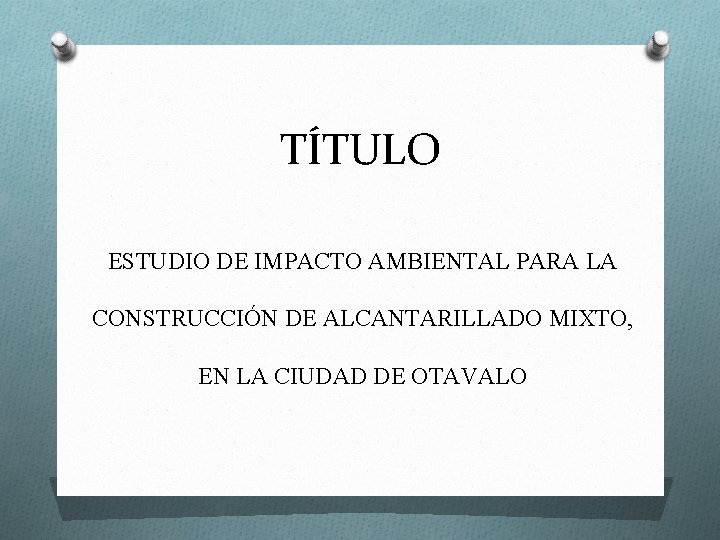 TÍTULO

ESTUDIO DE IMPACTO AMBIENTAL PARA LA CONSTRUCCIÓN DE ALCANTARILLADO MIXTO, EN LA CIUDAD DE OTAVALO